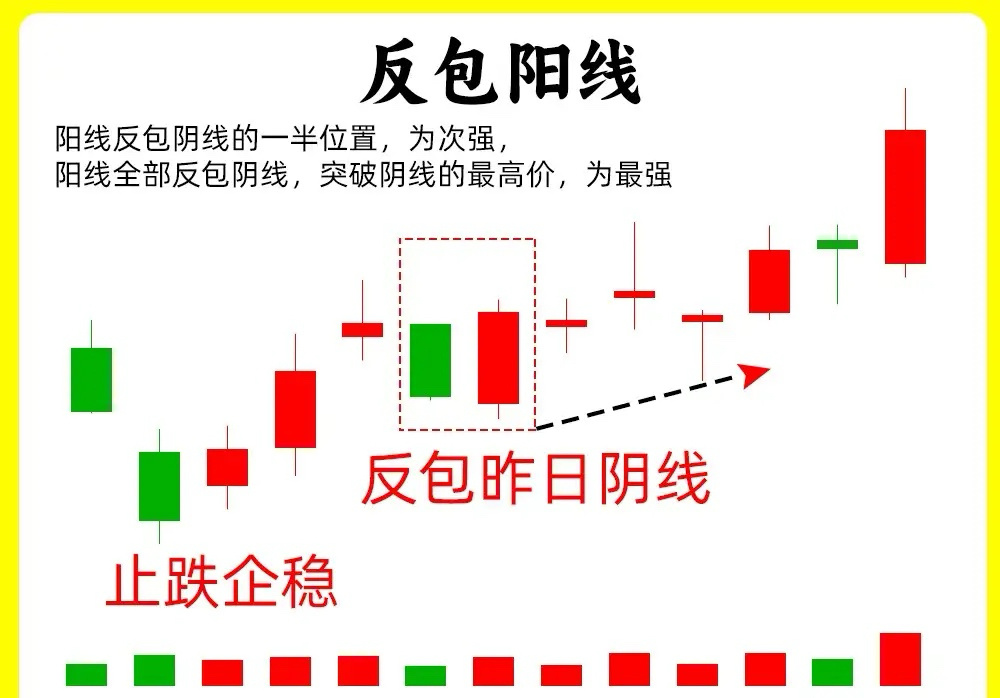 反包阳线

阳线反包阴线的一半位置，为次强，
阳线全部反包阴线，突破阴线的最高价，为最强

反包昨日阴线

止跌企稳